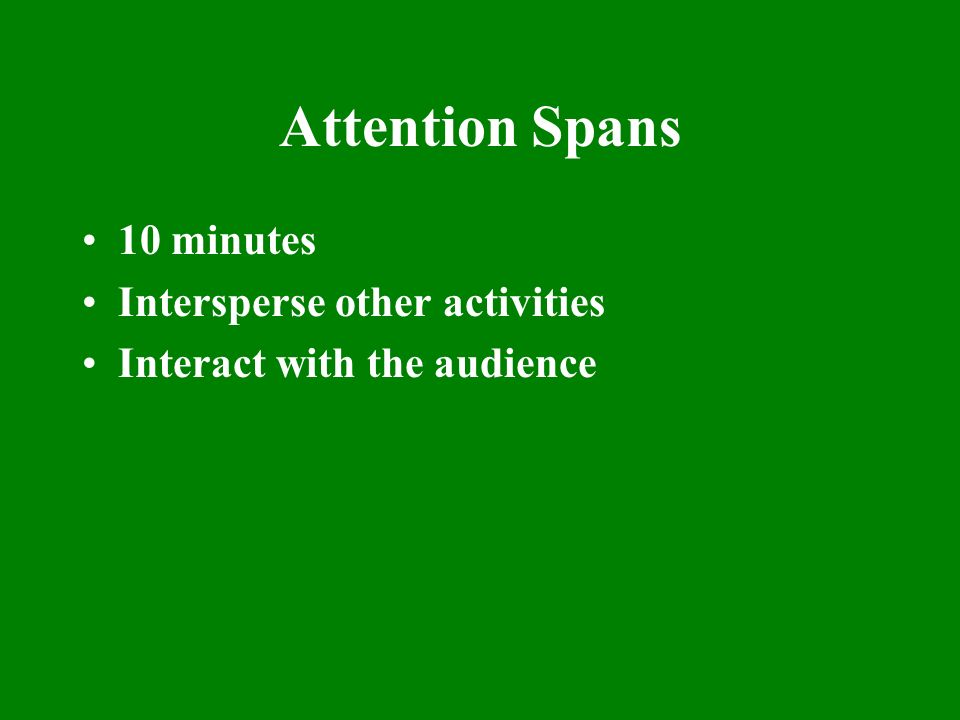 Attention Spans

• 10 minutes
• Intersperse other activities
• Interact with the audience